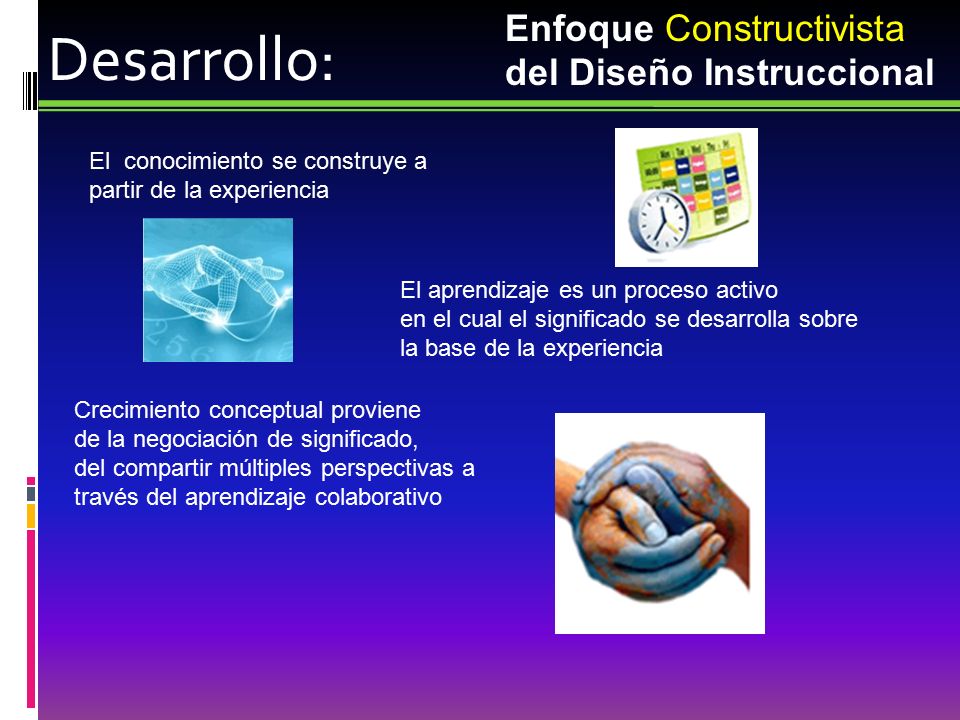 Desarrollo:

Enfoque Constructivista del Diseño Instruccional

El conocimiento se construye a partir de la experiencia

El aprendizaje es un proceso activo en el cual el significado se desarrolla sobre la base de la experiencia

Crecimiento conceptual proviene de la negociación de significado, del compartir múltiples perspectivas a través del aprendizaje colaborativo